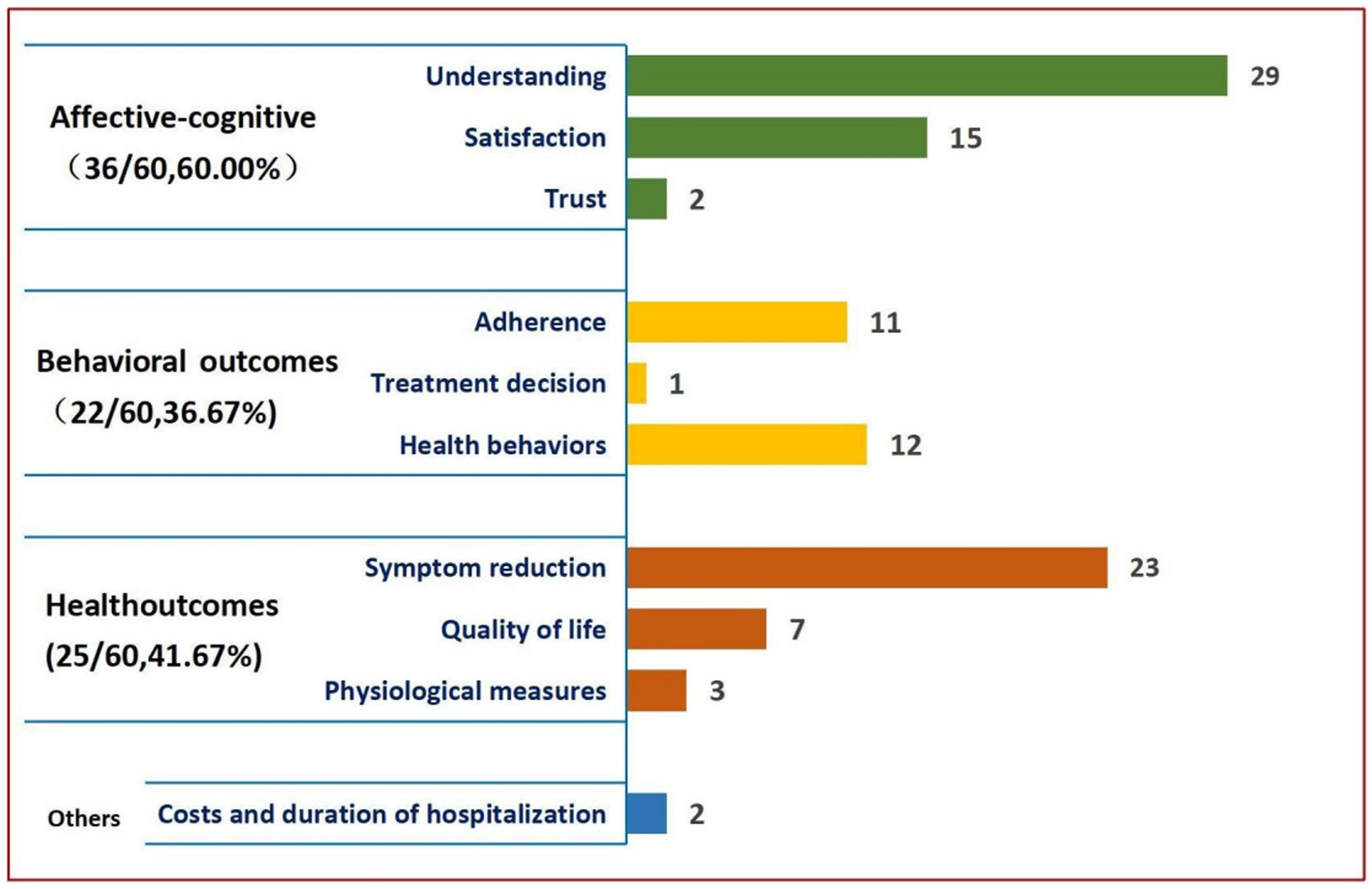 Affective-cognitive
（36/60,60.00%）

Understanding 29
Satisfaction 15
Trust 2

Behavioral outcomes
（22/60,36.67%)

Adherence 11
Treatment decision 1
Health behaviors 12

Healthoutcomes
(25/60,41.67%)

Symptom reduction 23
Quality of life 7
Physiological measures 3

Others

Costs and duration of hospitalization 2